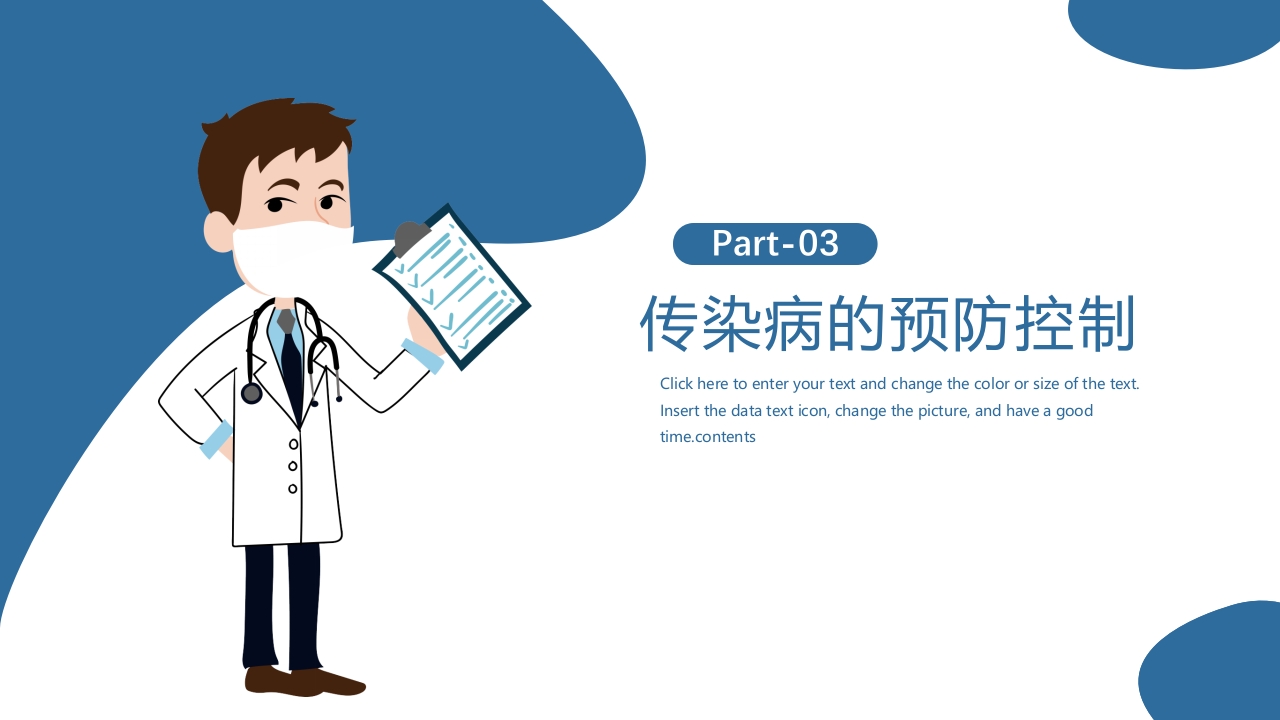 Part-03

传染病的预防控制

Click here to enter your text and change the color or size of the text. Insert the data text icon, change the picture, and have a good time.contents